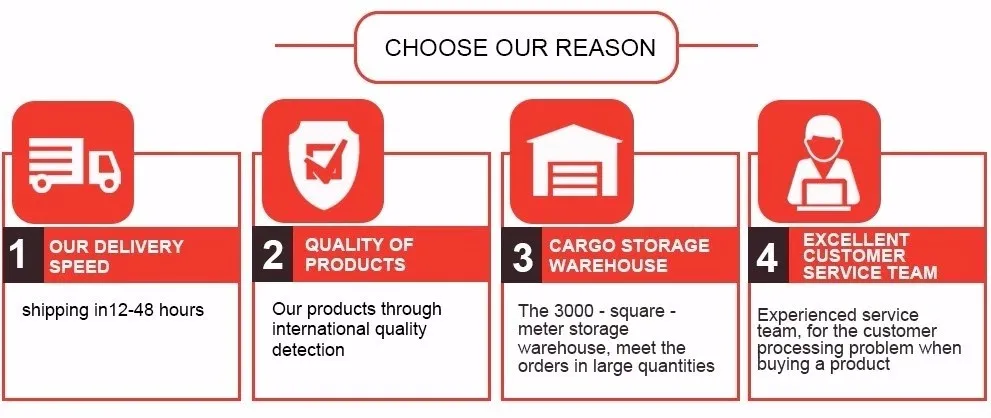 CHOOSE OUR REASON

1 OUR DELIVERY SPEED

shipping in12-48 hours

2 QUALITY OF PRODUCTS

Our products through international quality detection

3 CARGO STORAGE WAREHOUSE

The 3000 - square - meter storage warehouse, meet the orders in large quantities

4 EXCELLENT CUSTOMER SERVICE TEAM

Experienced service team, for the customer processing problem when buying a product